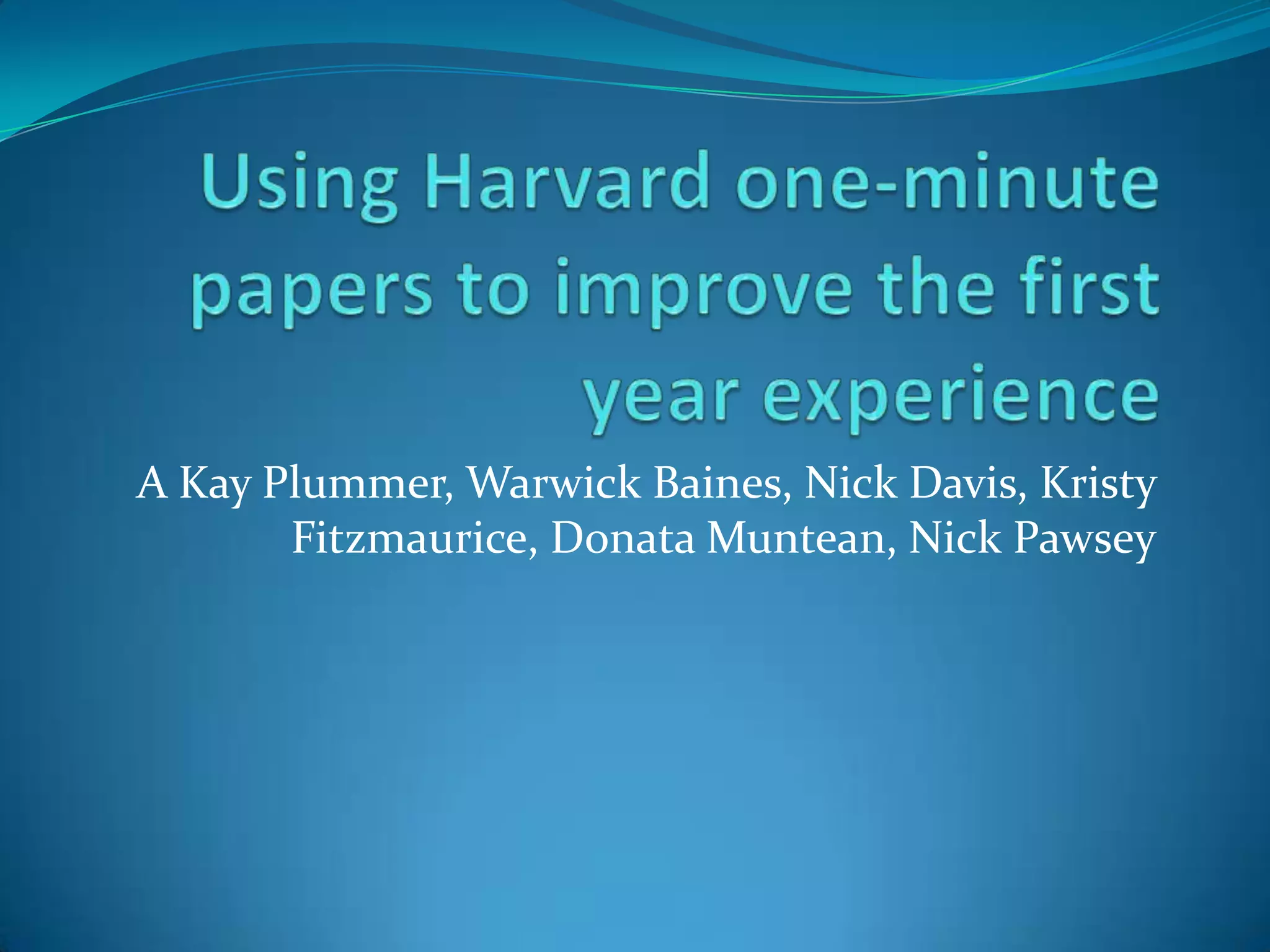 Using Harvard one-minute papers to improve the first year experience

A Kay Plummer, Warwick Baines, Nick Davis, Kristy Fitzmaurice, Donata Muntean, Nick Pawsey